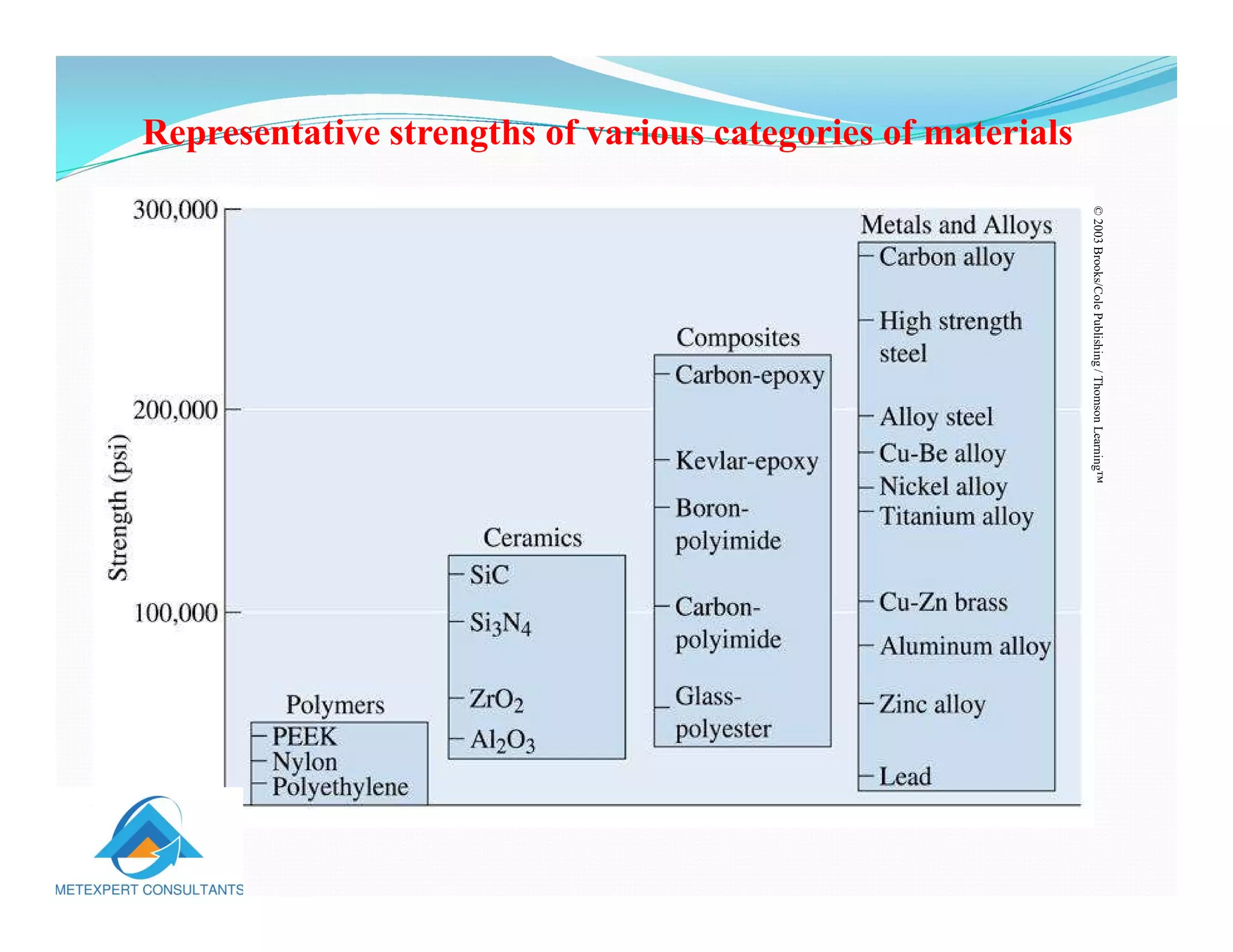 Representative strengths of various categories of materials

300,000
200,000
100,000
Strength (psi)

Polymers
PEEK
Nylon
Polyethylene

Ceramics
SiC
$Si_3N_4$
$ZrO_2$
$Al_2O_3$

Composites
Carbon-epoxy
Kevlar-epoxy
Boron-polyimide
Carbon-polyimide
Glass-polyester

Metals and Alloys
Carbon alloy
High strength steel
Alloy steel
Cu-Be alloy
Nickel alloy
Titanium alloy
Cu-Zn brass
Aluminum alloy
Zinc alloy
Lead

© 2003 Brooks/Cole Publishing / Thomson Learning™

METEXPERT CONSULTANTS